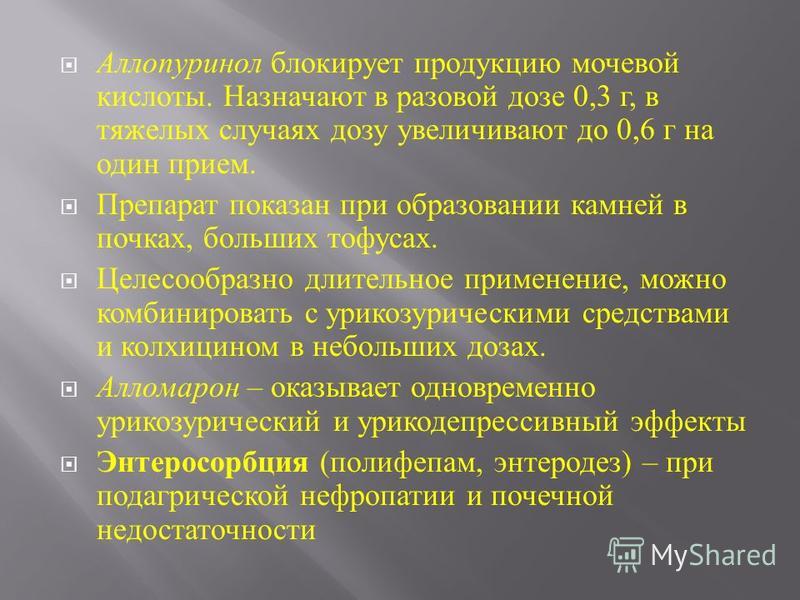 Аллопуринол блокирует продукцию мочевой кислоты. Назначают в разовой дозе 0,3 г, в тяжелых случаях дозу увеличивают до 0,6 г на один прием.

Препарат показан при образовании камней в почках, больших тофусах.

Целесообразно длительное применение, можно комбинировать с урикозурическими средствами и колхицином в небольших дозах.

Алломарон – оказывает одновременно урикозурический и урикодепрессивный эффекты

Энтеросорбция (полифепам, энтеродез) – при подагрической нефропатии и почечной недостаточности

MyShared